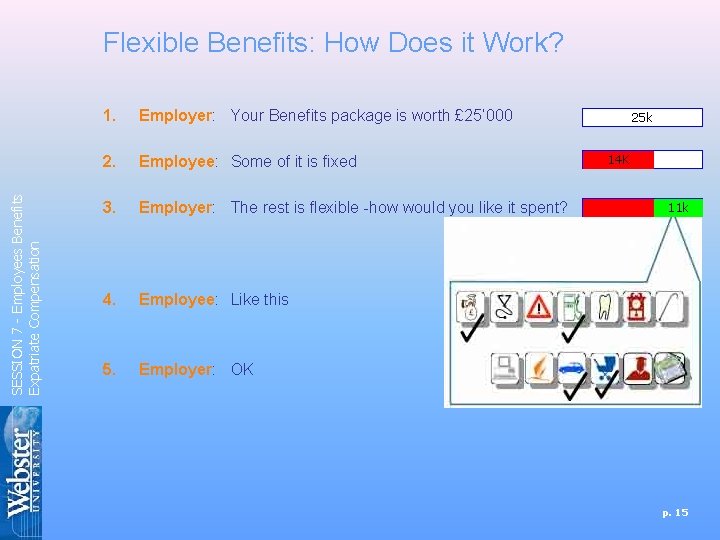 Flexible Benefits: How Does it Work?

1. Employer: Your Benefits package is worth £25'000

25k

2. Employee: Some of it is fixed

14K

3. Employer: The rest is flexible -how would you like it spent?

11k

4. Employee: Like this

5. Employer: OK

SESSION 7 - Employees Benefits
Expatriate Compensation

Webster UNIVERSITY

p. 15